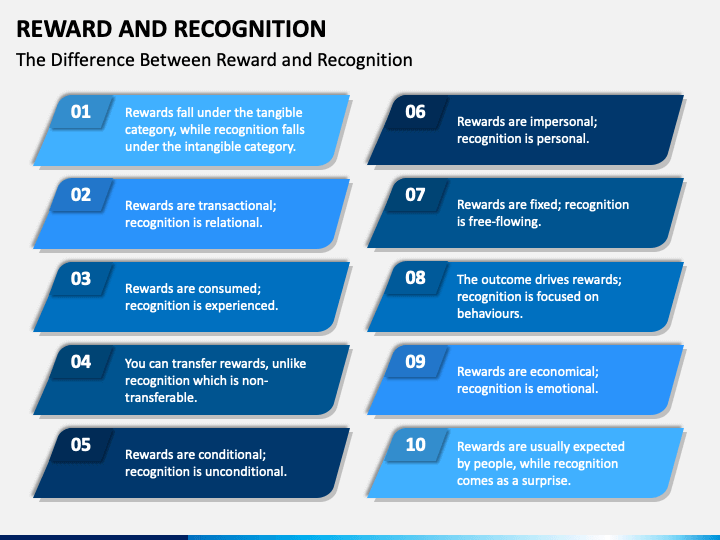 REWARD AND RECOGNITION

The Difference Between Reward and Recognition

01
Rewards fall under the tangible category, while recognition falls under the intangible category.

02
Rewards are transactional; recognition is relational.

03
Rewards are consumed; recognition is experienced.

04
You can transfer rewards, unlike recognition which is non-transferable.

05
Rewards are conditional; recognition is unconditional.

06
Rewards are impersonal; recognition is personal.

07
Rewards are fixed; recognition is free-flowing.

08
The outcome drives rewards; recognition is focused on behaviours.

09
Rewards are economical; recognition is emotional.

10
Rewards are usually expected by people, while recognition comes as a surprise.